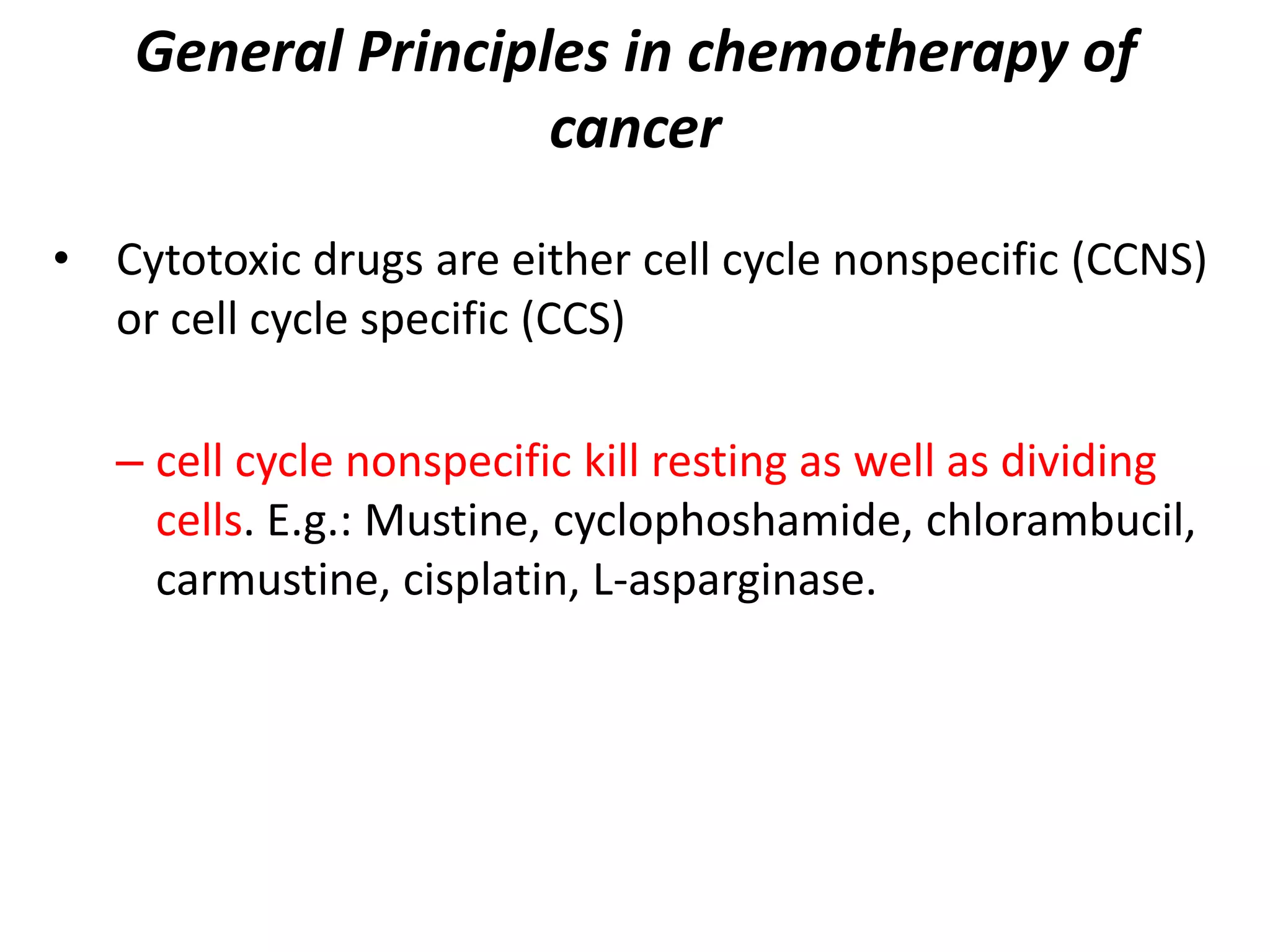 General Principles in chemotherapy of cancer

• Cytotoxic drugs are either cell cycle nonspecific (CCNS) or cell cycle specific (CCS)

– cell cycle nonspecific kill resting as well as dividing cells. E.g.: Mustine, cyclophoshamide, chlorambucil, carmustine, cisplatin, L-asparginase.